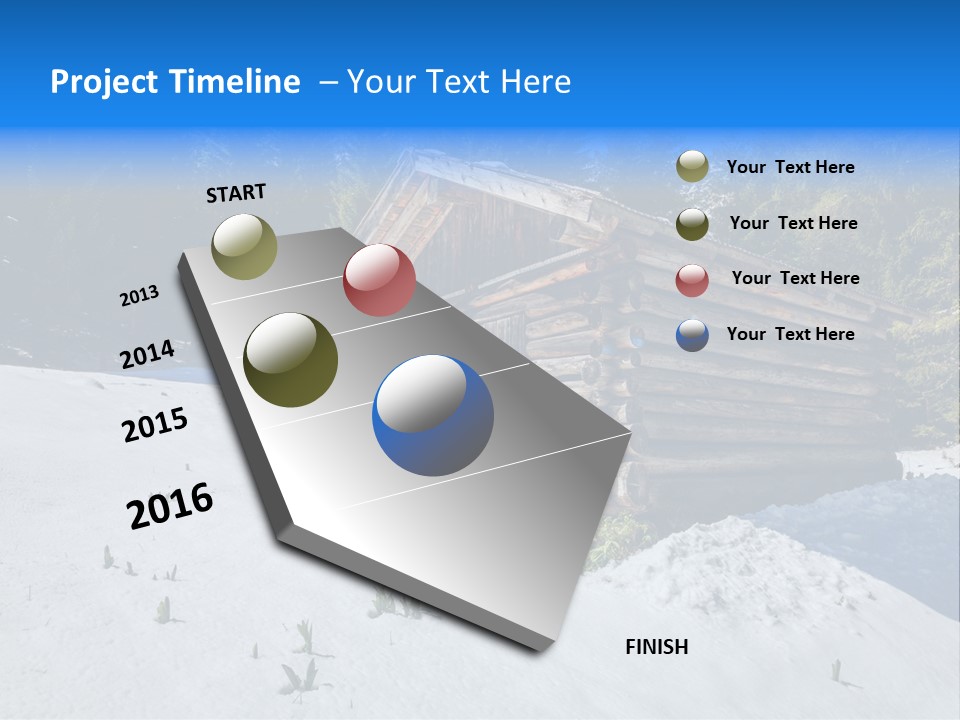 Project Timeline – Your Text Here

START

2013

2014

2015

2016

FINISH

Your Text Here

Your Text Here

Your Text Here

Your Text Here